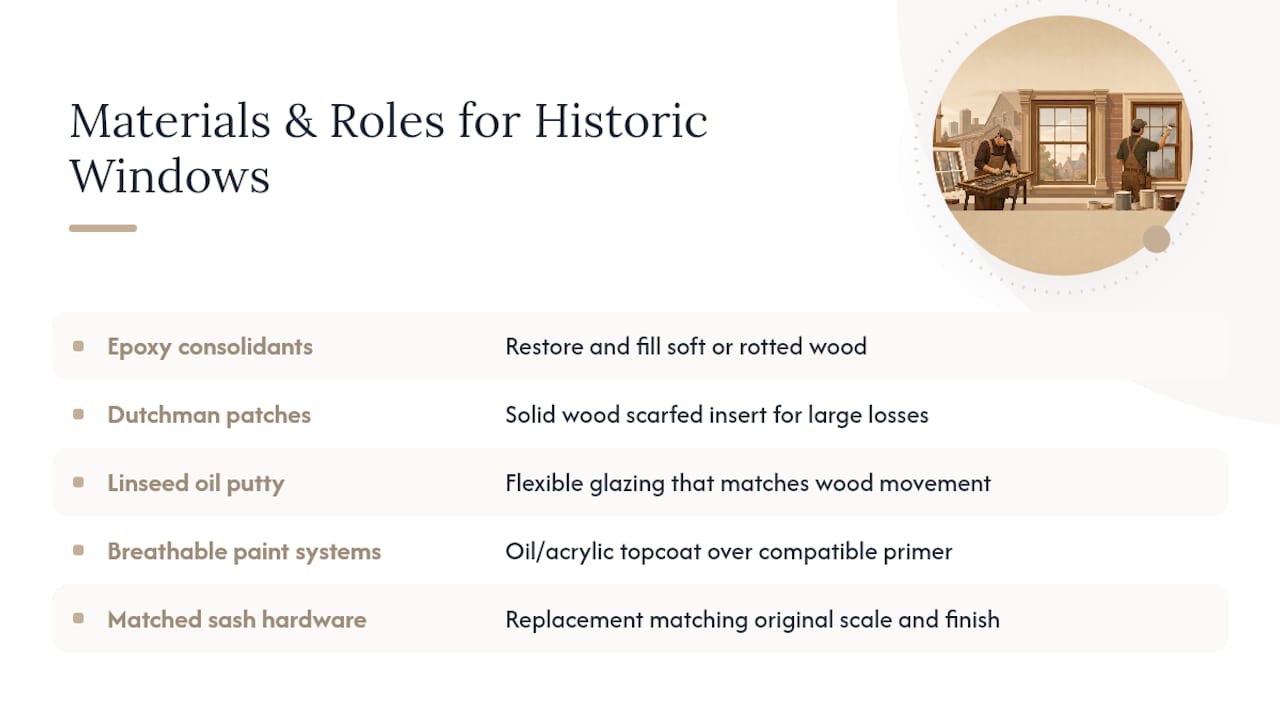 Materials & Roles for Historic Windows

| | |
|---|---|
| Epoxy consolidants | Restore and fill soft or rotted wood |
| Dutchman patches | Solid wood scarfed insert for large losses |
| Linseed oil putty | Flexible glazing that matches wood movement |
| Breathable paint systems | Oil/acrylic topcoat over compatible primer |
| Matched sash hardware | Replacement matching original scale and finish |